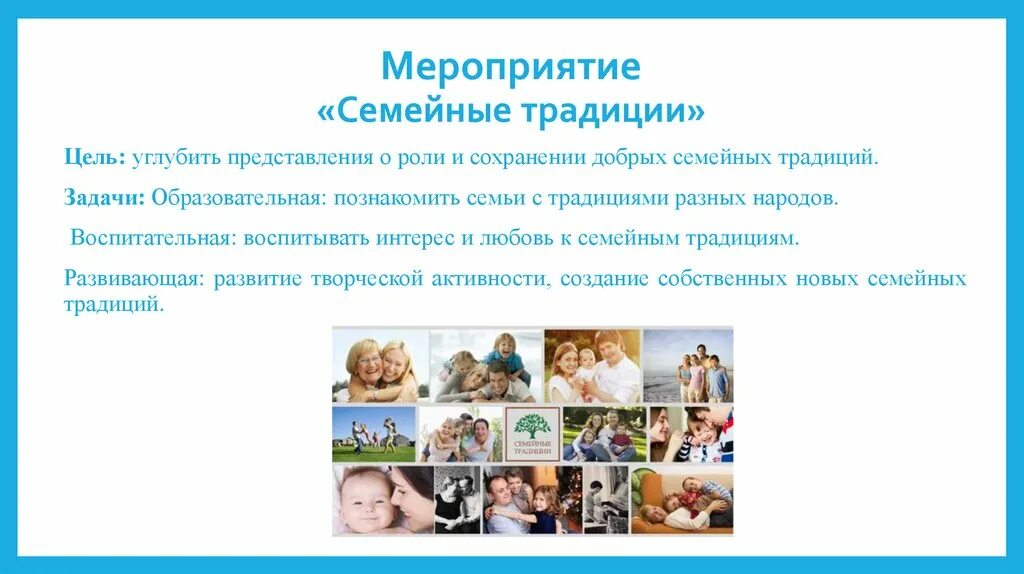 Мероприятие
«Семейные традиции»

Цель: углубить представления о роли и сохранении добрых семейных традиций.

Задачи: Образовательная: познакомить семьи с традициями разных народов.

Воспитательная: воспитывать интерес и любовь к семейным традициям.

Развивающая: развитие творческой активности, создание собственных новых семейных традиций.

СЕМЕЙНЫЕ ТРАДИЦИИ